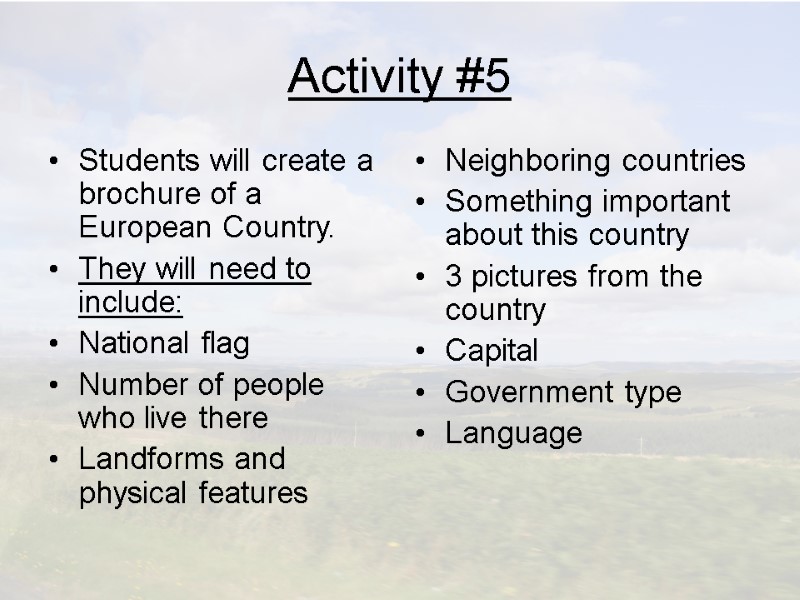 Activity #5

• Students will create a brochure of a European Country.
• They will need to include:
• National flag
• Number of people who live there
• Landforms and physical features

• Neighboring countries
• Something important about this country
• 3 pictures from the country
• Capital
• Government type
• Language